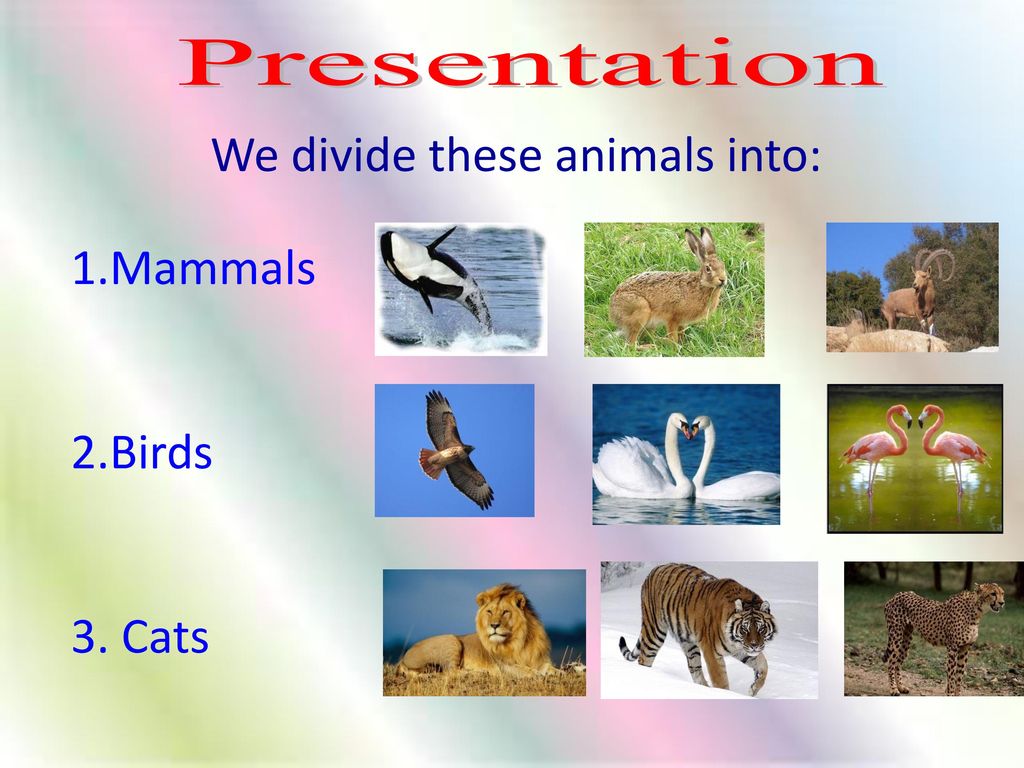 Presentation

We divide these animals into:

1.Mammals

2.Birds

3. Cats